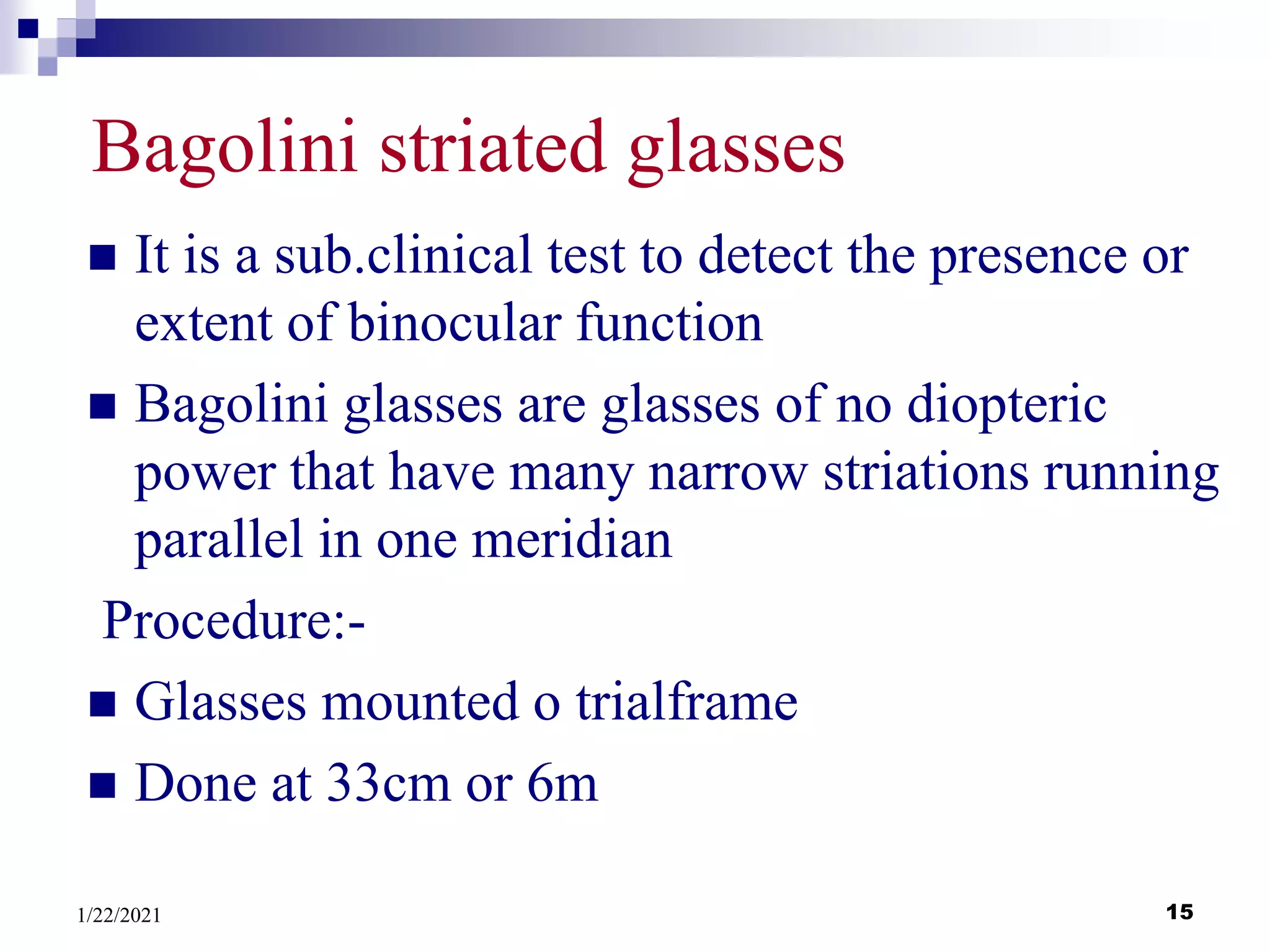 Bagolini striated glasses

■ It is a sub.clinical test to detect the presence or extent of binocular function

■ Bagolini glasses are glasses of no diopteric power that have many narrow striations running parallel in one meridian

Procedure:-

■ Glasses mounted o trialframe

■ Done at 33cm or 6m

1/22/2021

15